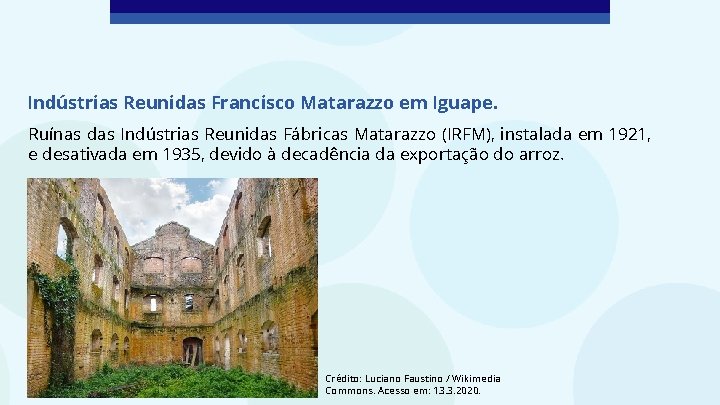 Indústrias Reunidas Francisco Matarazzo em Iguape.

Ruínas das Indústrias Reunidas Fábricas Matarazzo (IRFM), instalada em 1921, e desativada em 1935, devido à decadência da exportação do arroz.

Crédito: Luciano Faustino / Wikimedia Commons. Acesso em: 13.3.2020.